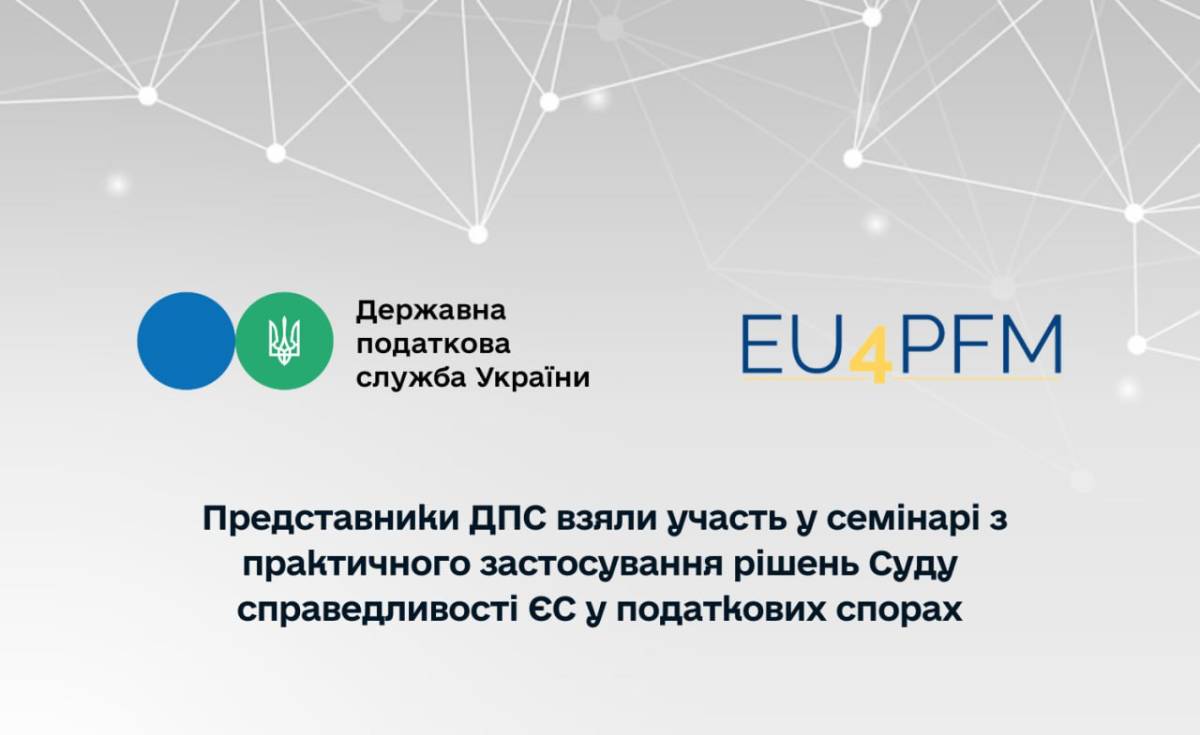 Державна податкова служба України

EU4PFM

Представники ДПС взяли участь у семінарі з практичного застосування рішень Суду справедливості ЄС у податкових спорах